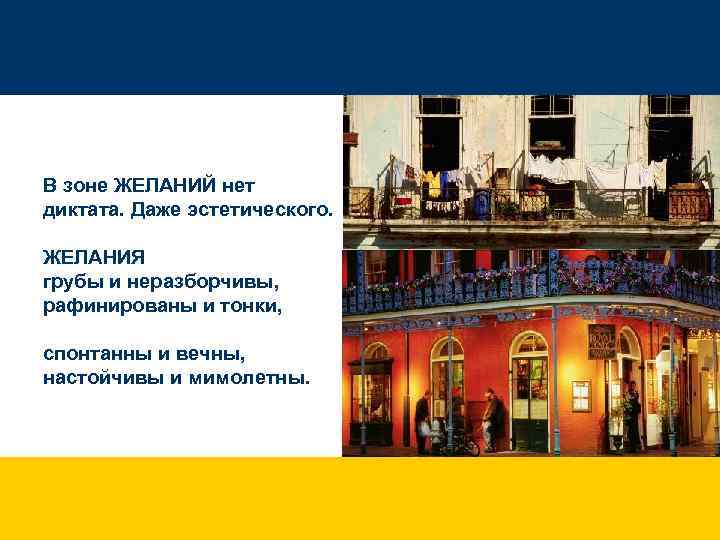 В зоне ЖЕЛАНИЙ нет диктата. Даже эстетического.

ЖЕЛАНИЯ
грубы и неразборчивы,
рафинированы и тонки,

спонтанны и вечны,
настойчивы и мимолетны.